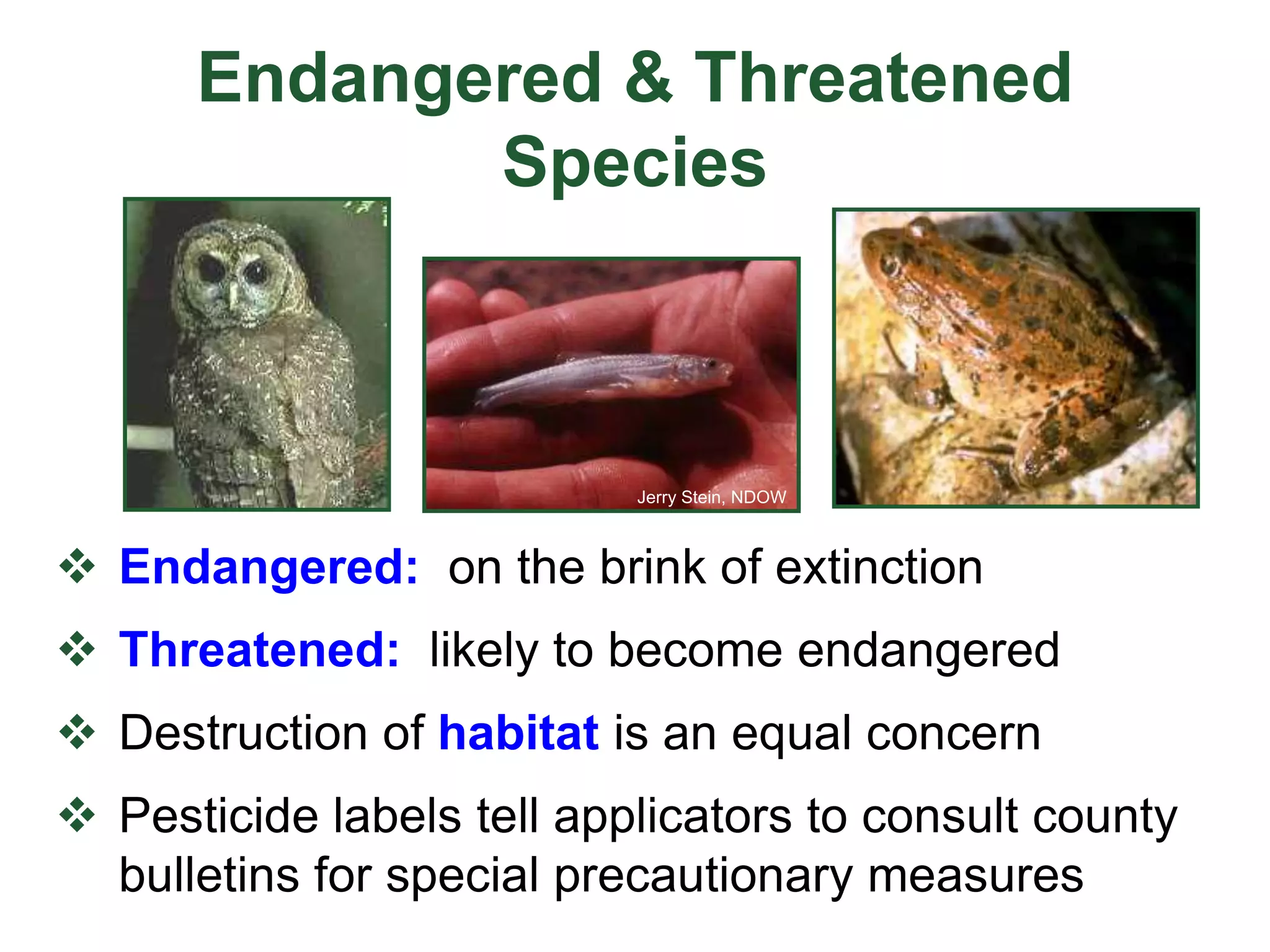 Endangered & Threatened Species

Jerry Stein, NDOW

❖ Endangered: on the brink of extinction

❖ Threatened: likely to become endangered

❖ Destruction of habitat is an equal concern

❖ Pesticide labels tell applicators to consult county bulletins for special precautionary measures